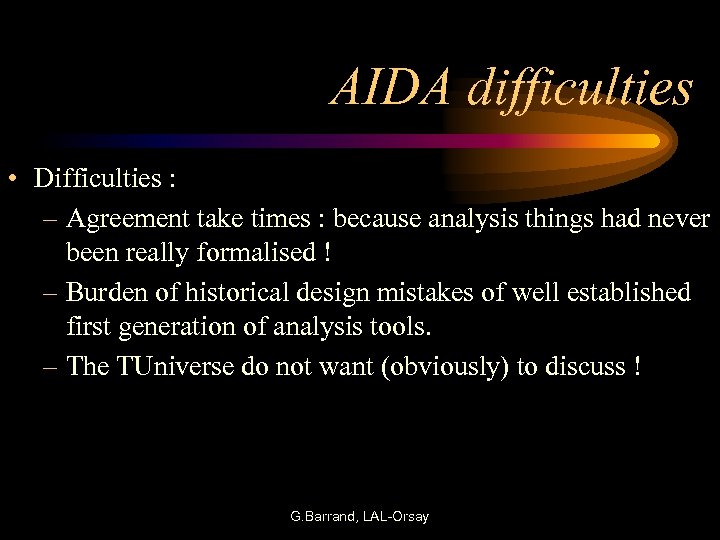 AIDA difficulties

• Difficulties :
– Agreement take times : because analysis things had never been really formalised !
– Burden of historical design mistakes of well established first generation of analysis tools.
– The TUniverse do not want (obviously) to discuss !

G.Barrand, LAL-Orsay